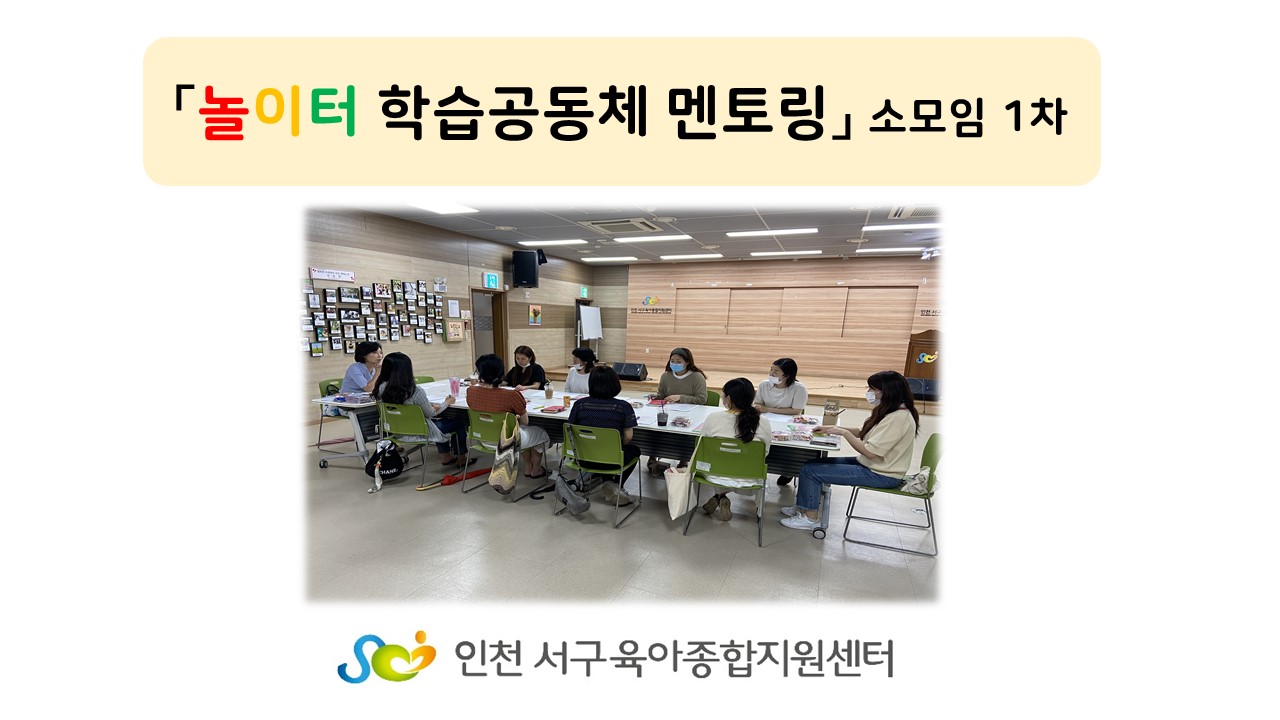 「놀이터 학습공동체 멘토링」 소모임 1차

인천 서구육아종합지원센터